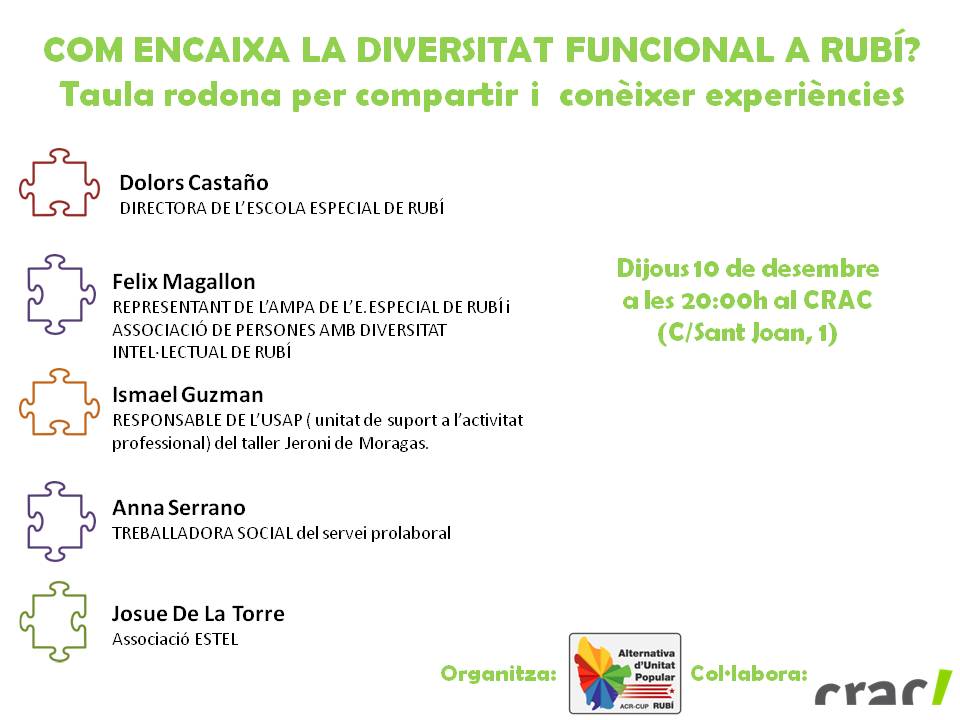 COM ENCAIXA LA DIVERSITAT FUNCIONAL A RUBÍ?
Taula rodona per compartir i conèixer experiències

Dolors Castaño
DIRECTORA DE L'ESCOLA ESPECIAL DE RUBÍ

Felix Magallon
REPRESENTANT DE L'AMPA DE L'E.ESPECIAL DE RUBÍ i ASSOCIACIÓ DE PERSONES AMB DIVERSITAT INTEL·LECTUAL DE RUBÍ

Ismael Guzman
RESPONSABLE DE L'USAP ( unitat de suport a l'activitat professional) del taller Jeroni de Moragas.

Anna Serrano
TREBALLADORA SOCIAL del servei prolaboral

Josue De La Torre
Associació ESTEL

Dijous 10 de desembre a les 20:00h al CRAC (C/Sant Joan, 1)

Organitza:
Alternativa d'Unitat Popular
ACR-CUP RUBÍ

Col·labora:
crac